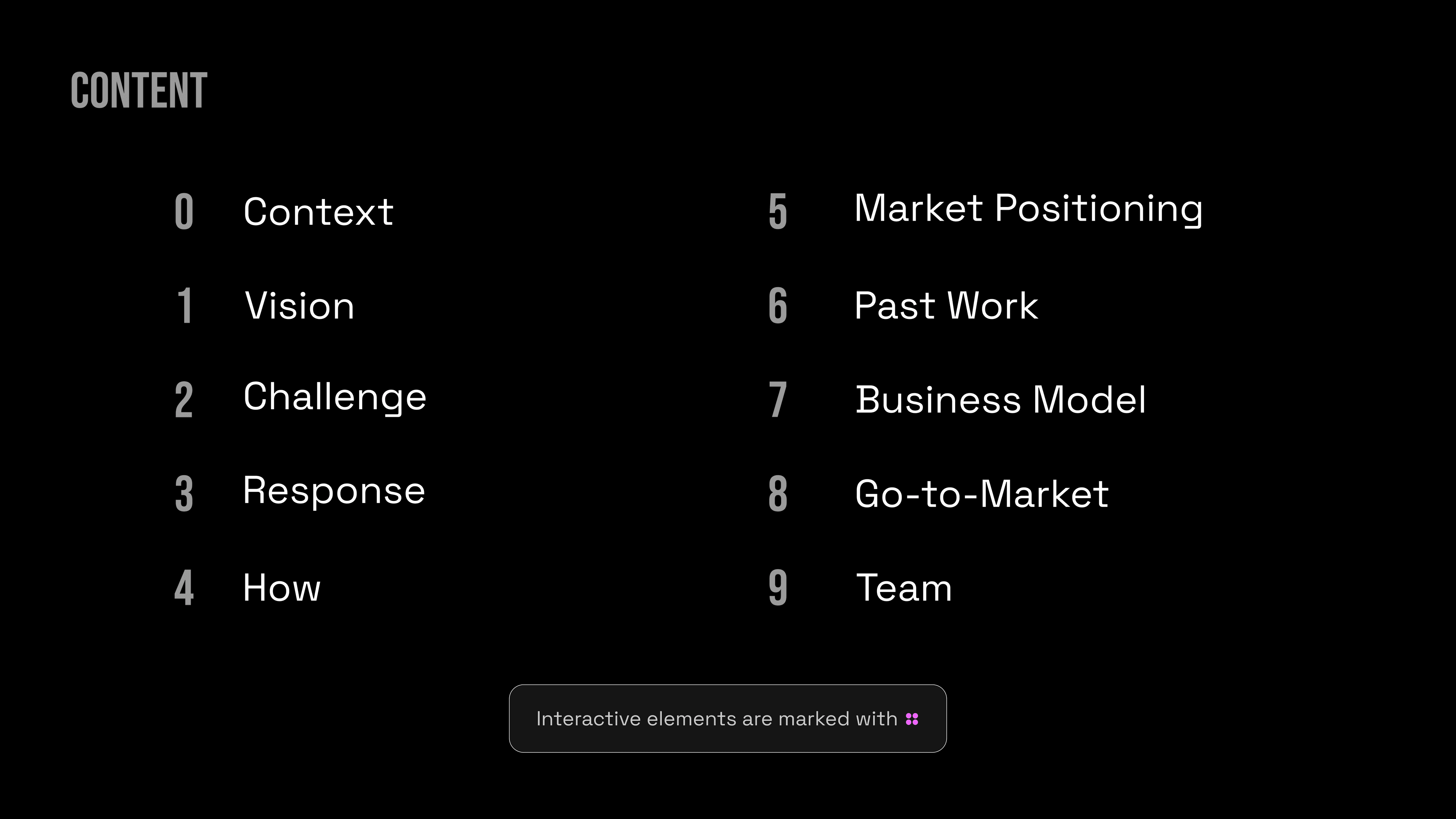 CONTENT

0 Context

1 Vision

2 Challenge

3 Response

4 How

5 Market Positioning

6 Past Work

7 Business Model

8 Go-to-Market

9 Team

Interactive elements are marked with